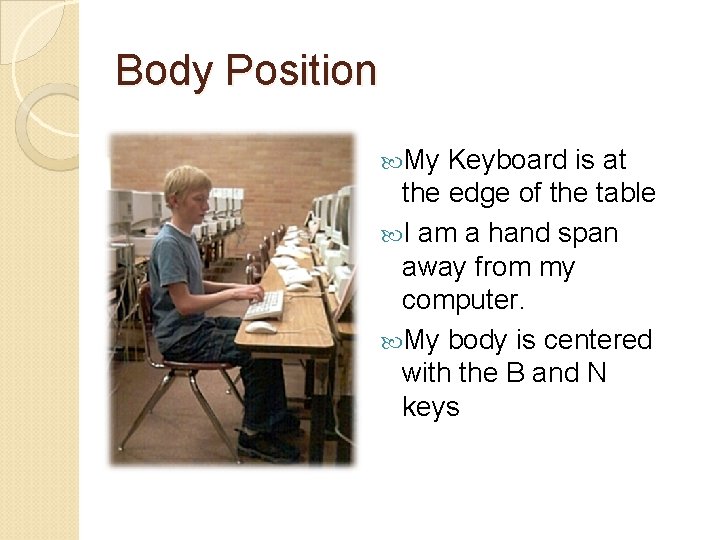 Body Position

My Keyboard is at the edge of the table

I am a hand span away from my computer.

My body is centered with the B and N keys